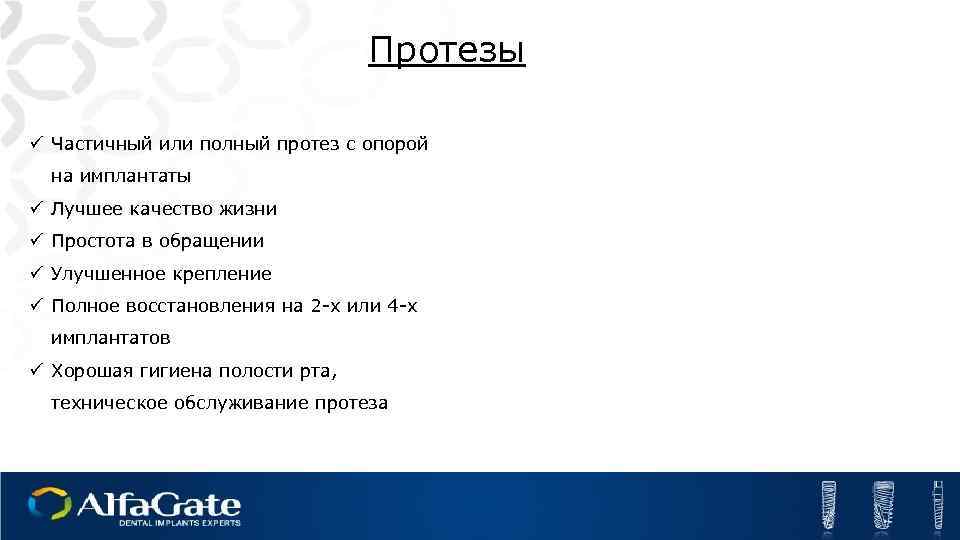 Протезы

✓ Частичный или полный протез с опорой на имплантаты
✓ Лучшее качество жизни
✓ Простота в обращении
✓ Улучшенное крепление
✓ Полное восстановления на 2-х или 4-х имплантатов
✓ Хорошая гигиена полости рта, техническое обслуживание протеза

AlfaGate
DENTAL IMPLANTS EXPERTS